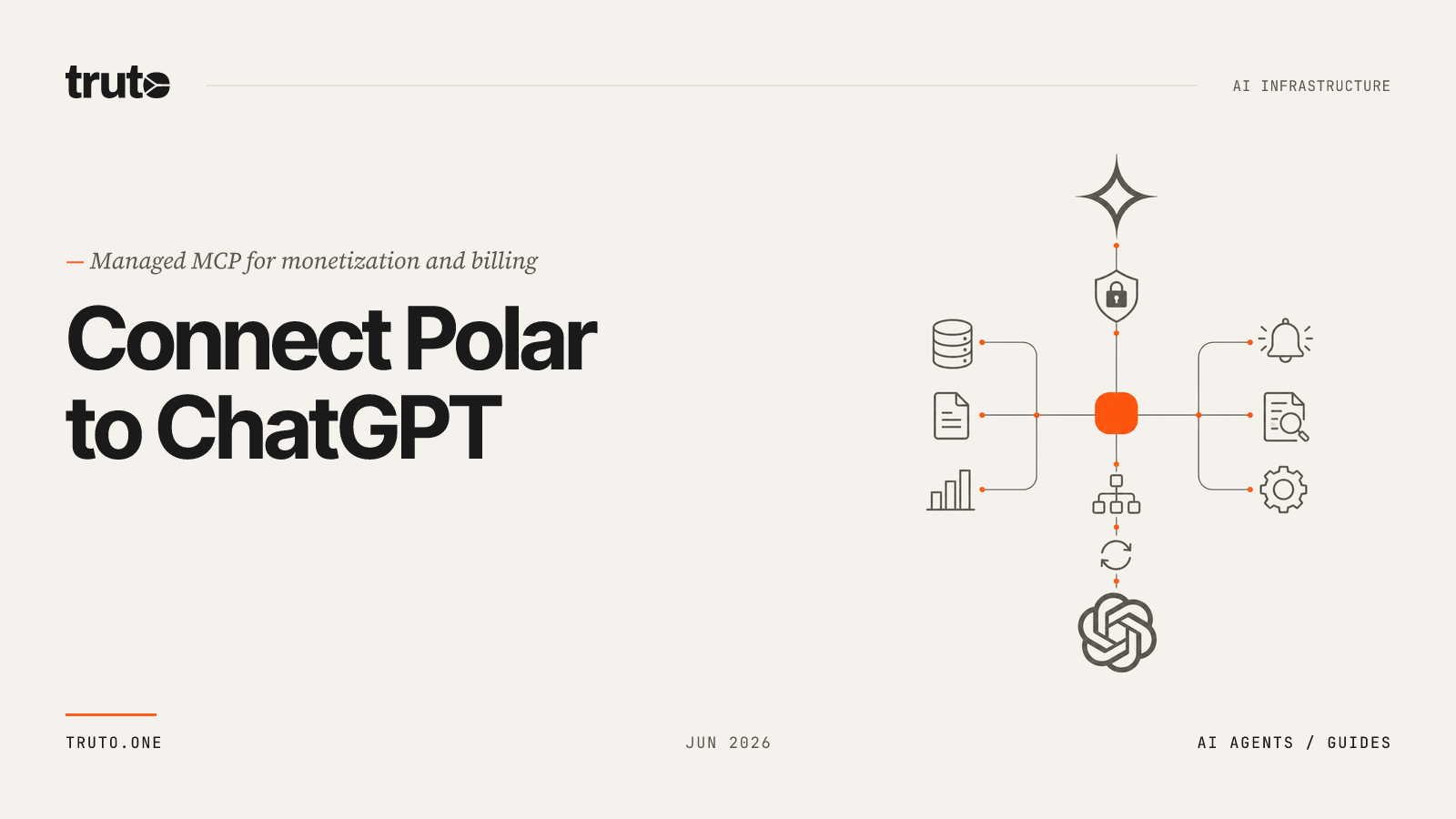 truto

AI INFRASTRUCTURE

— Managed MCP for monetization and billing

Connect Polar to ChatGPT

TRUTO.ONE

JUN 2026

AI AGENTS / GUIDES